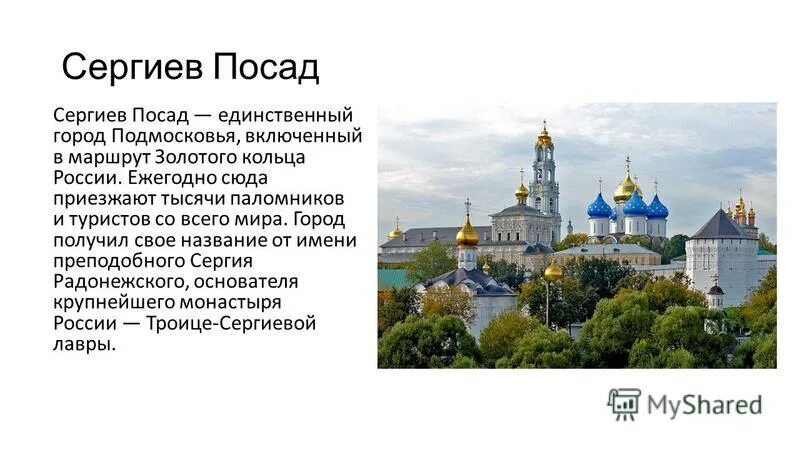 Сергиев Посад

Сергиев Посад — единственный город Подмосковья, включенный в маршрут Золотого кольца России. Ежегодно сюда приезжают тысячи паломников и туристов со всего мира. Город получил свое название от имени преподобного Сергия Радонежского, основателя крупнейшего монастыря России — Троице-Сергиевой лавры.

MyShared